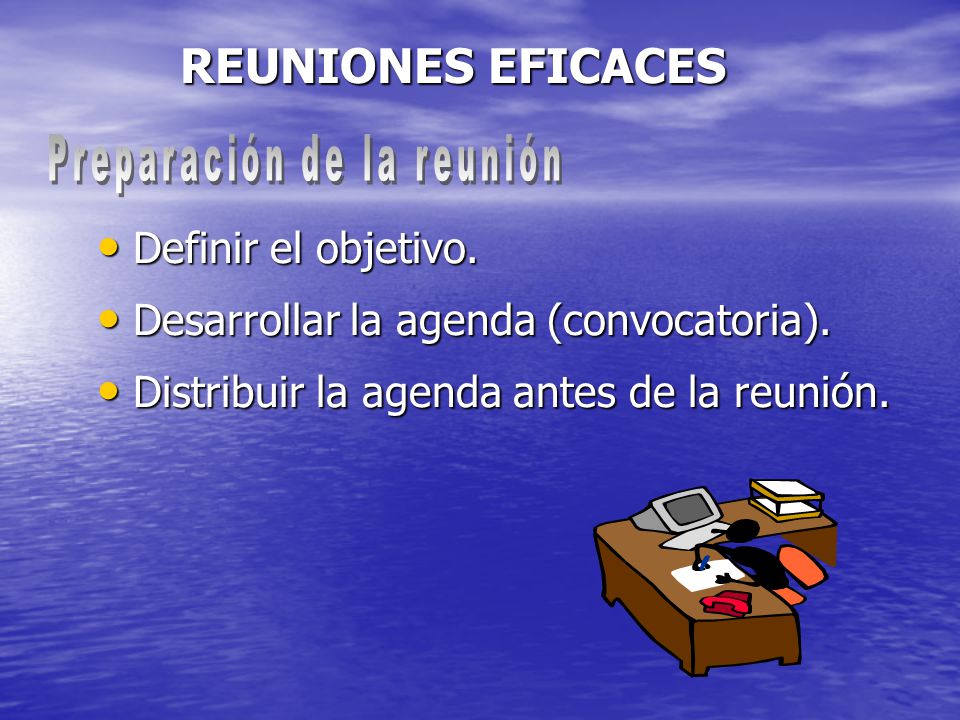 REUNIONES EFICACES

Preparación de la reunión

• Definir el objetivo.
• Desarrollar la agenda (convocatoria).
• Distribuir la agenda antes de la reunión.